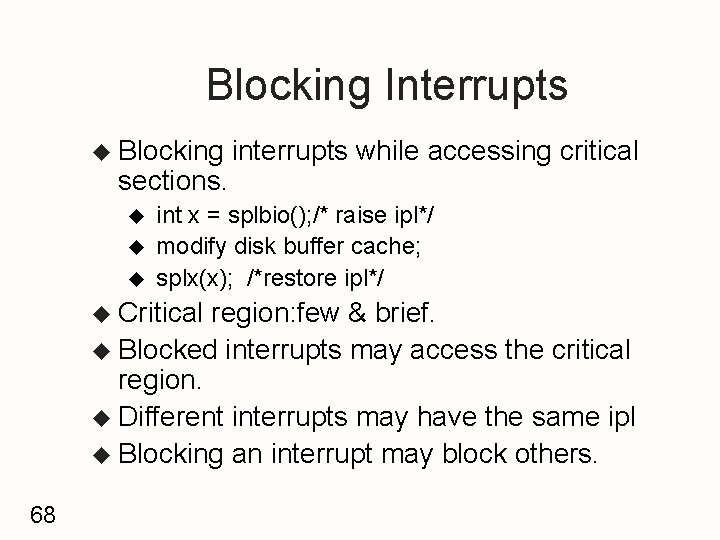 Blocking Interrupts

◆ Blocking interrupts while accessing critical sections.
◆ int x = splbio();/* raise ipl*/
◆ modify disk buffer cache;
◆ splx(x); /*restore ipl*/
◆ Critical region:few & brief.
◆ Blocked interrupts may access the critical region.
◆ Different interrupts may have the same ipl
◆ Blocking an interrupt may block others.

68